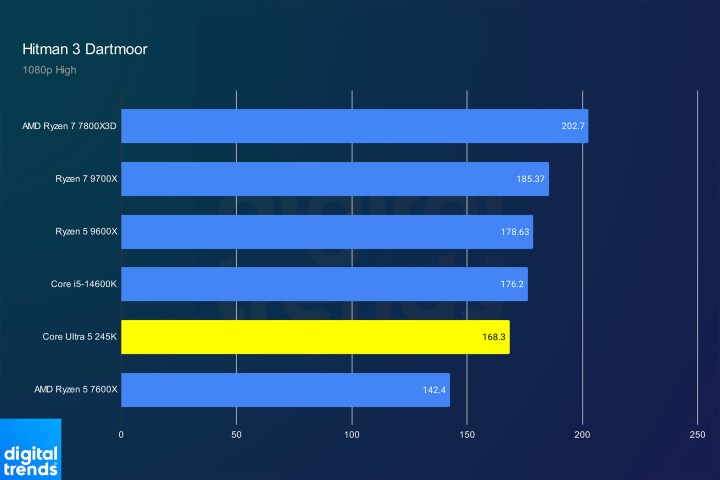 Hitman 3 Dartmoor
1080p High

AMD Ryzen 7 7800X3D 202.7
Ryzen 7 9700X 185.37
Ryzen 5 9600X 178.63
Core i5-14600K 176.2
Core Ultra 5 245K 168.3
AMD Ryzen 5 7600X 142.4

0 50 100 150 200 250

digital trends